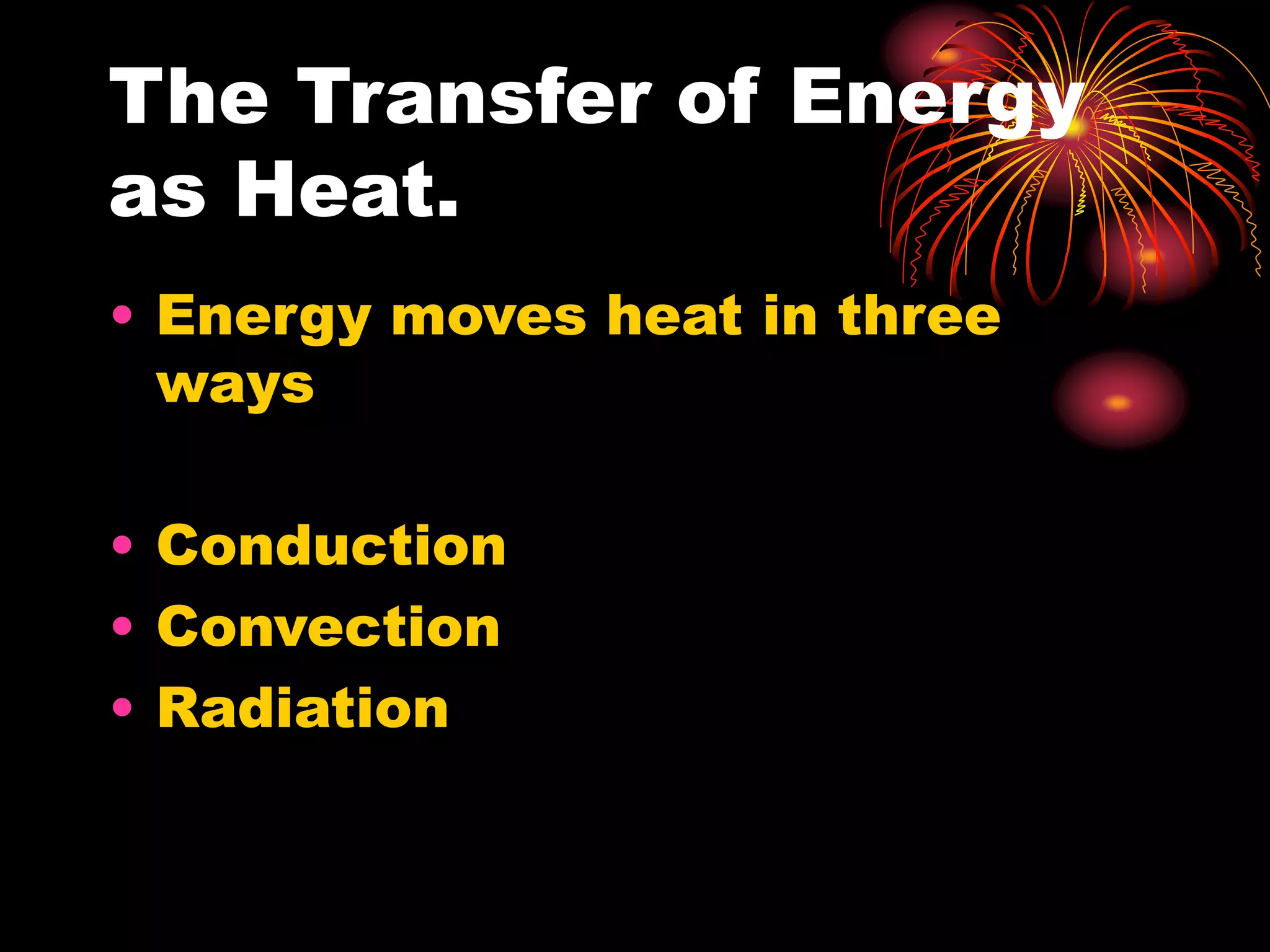 The Transfer of Energy as Heat.

• Energy moves heat in three ways

• Conduction
• Convection
• Radiation